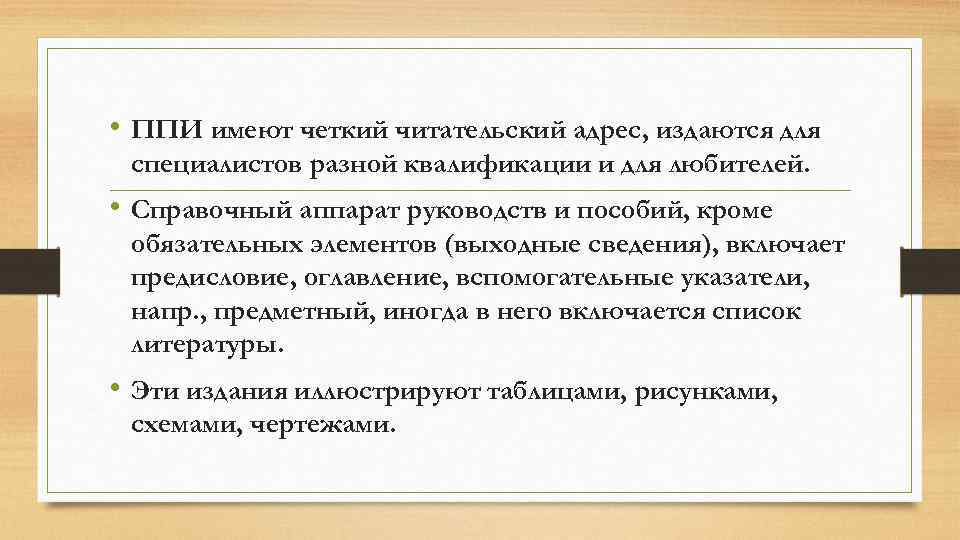 • ППИ имеют четкий читательский адрес, издаются для специалистов разной квалификации и для любителей.

• Справочный аппарат руководств и пособий, кроме обязательных элементов (выходные сведения), включает предисловие, оглавление, вспомогательные указатели, напр., предметный, иногда в него включается список литературы.

• Эти издания иллюстрируют таблицами, рисунками, схемами, чертежами.